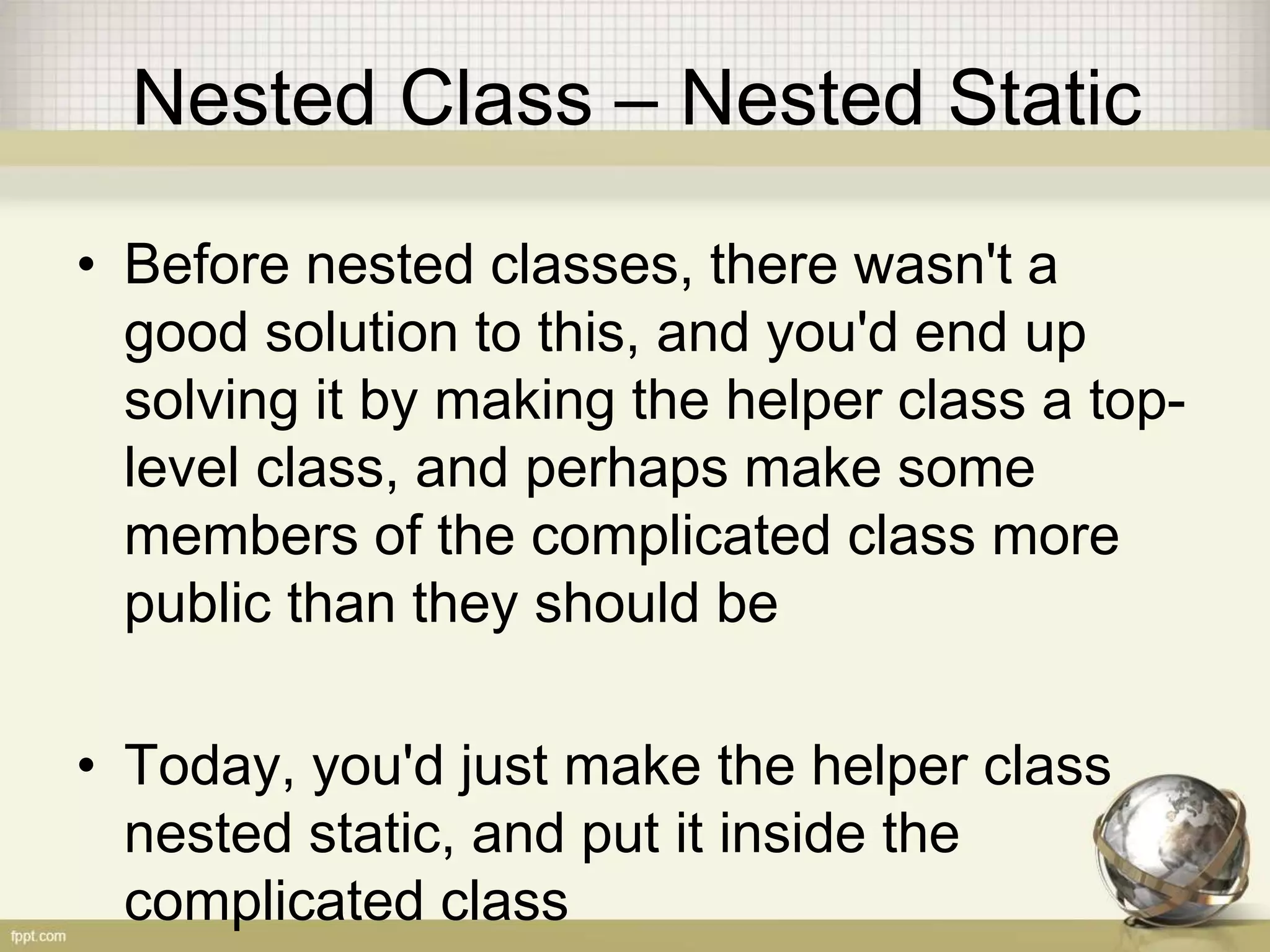 Nested Class – Nested Static

• Before nested classes, there wasn't a good solution to this, and you'd end up solving it by making the helper class a top-level class, and perhaps make some members of the complicated class more public than they should be

• Today, you'd just make the helper class nested static, and put it inside the complicated class

fppt.com